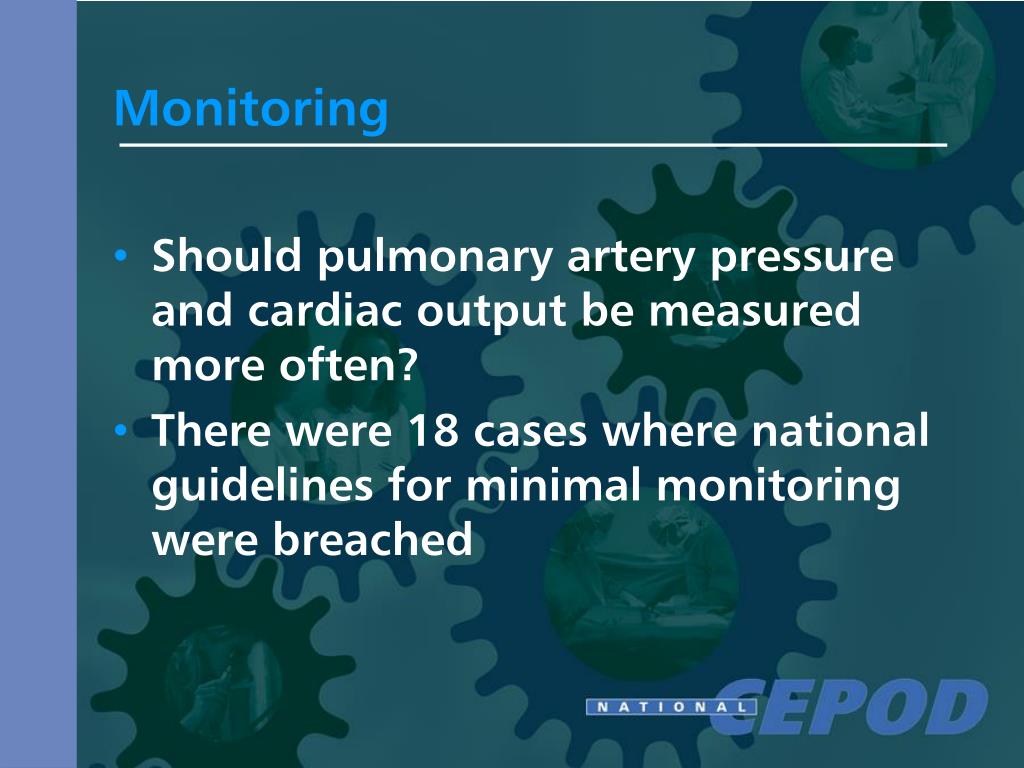 Monitoring

• Should pulmonary artery pressure and cardiac output be measured more often?
• There were 18 cases where national guidelines for minimal monitoring were breached

NATIONAL CEPOD